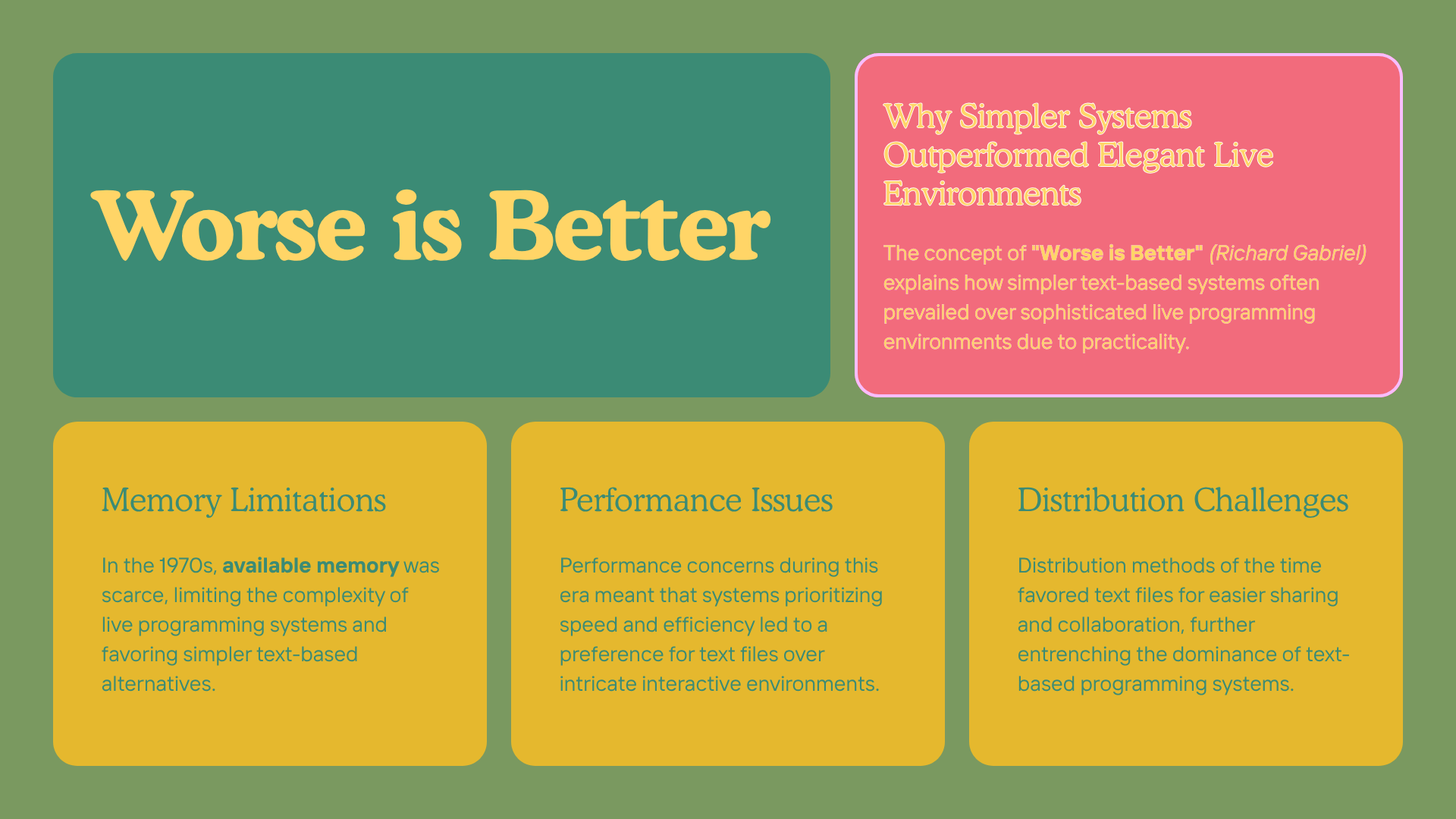 Worse is Better

Why Simpler Systems Outperformed Elegant Live Environments

The concept of "Worse is Better" (Richard Gabriel) explains how simpler text-based systems often prevailed over sophisticated live programming environments due to practicality.

Memory Limitations

In the 1970s, available memory was scarce, limiting the complexity of live programming systems and favoring simpler text-based alternatives.

Performance Issues

Performance concerns during this era meant that systems prioritizing speed and efficiency led to a preference for text files over intricate interactive environments.

Distribution Challenges

Distribution methods of the time favored text files for easier sharing and collaboration, further entrenching the dominance of text-based programming systems.